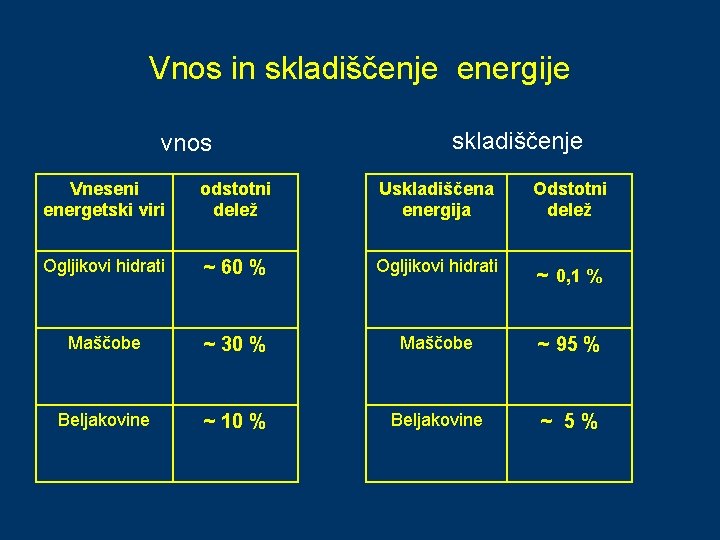 Vnos in skladiščenje energije

vnos

| Vneseni energetski viri | odstotni delež |
|---|---|
| Ogljikovi hidrati | ~ 60 % |
| Maščobe | ~ 30 % |
| Beljakovine | ~ 10 % |

skladiščenje

| Uskladiščena energija | Odstotni delež |
|---|---|
| Ogljikovi hidrati | ~ 0,1 % |
| Maščobe | ~ 95 % |
| Beljakovine | ~ 5 % |